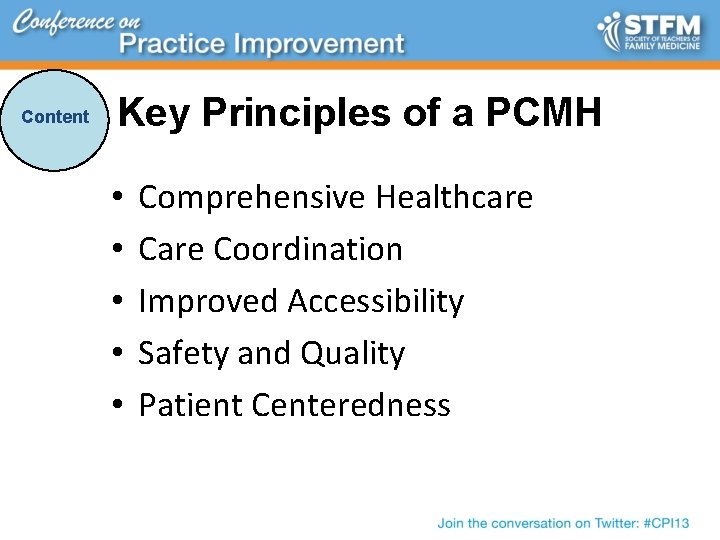 Conference on
Practice Improvement

STFM
SOCIETY OF TEACHERS OF FAMILY MEDICINE

Content

Key Principles of a PCMH

• Comprehensive Healthcare
• Care Coordination
• Improved Accessibility
• Safety and Quality
• Patient Centeredness

Join the conversation on Twitter: #CPI13